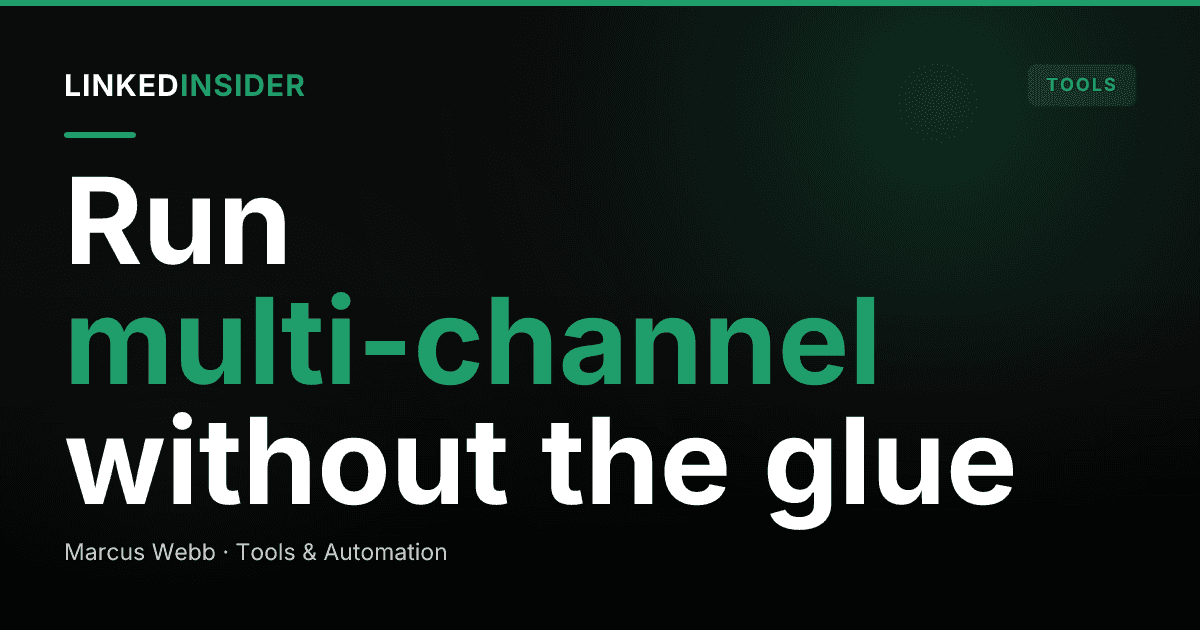 LINKEDINSIDER

TOOLS

Run multi-channel without the glue

Marcus Webb · Tools & Automation